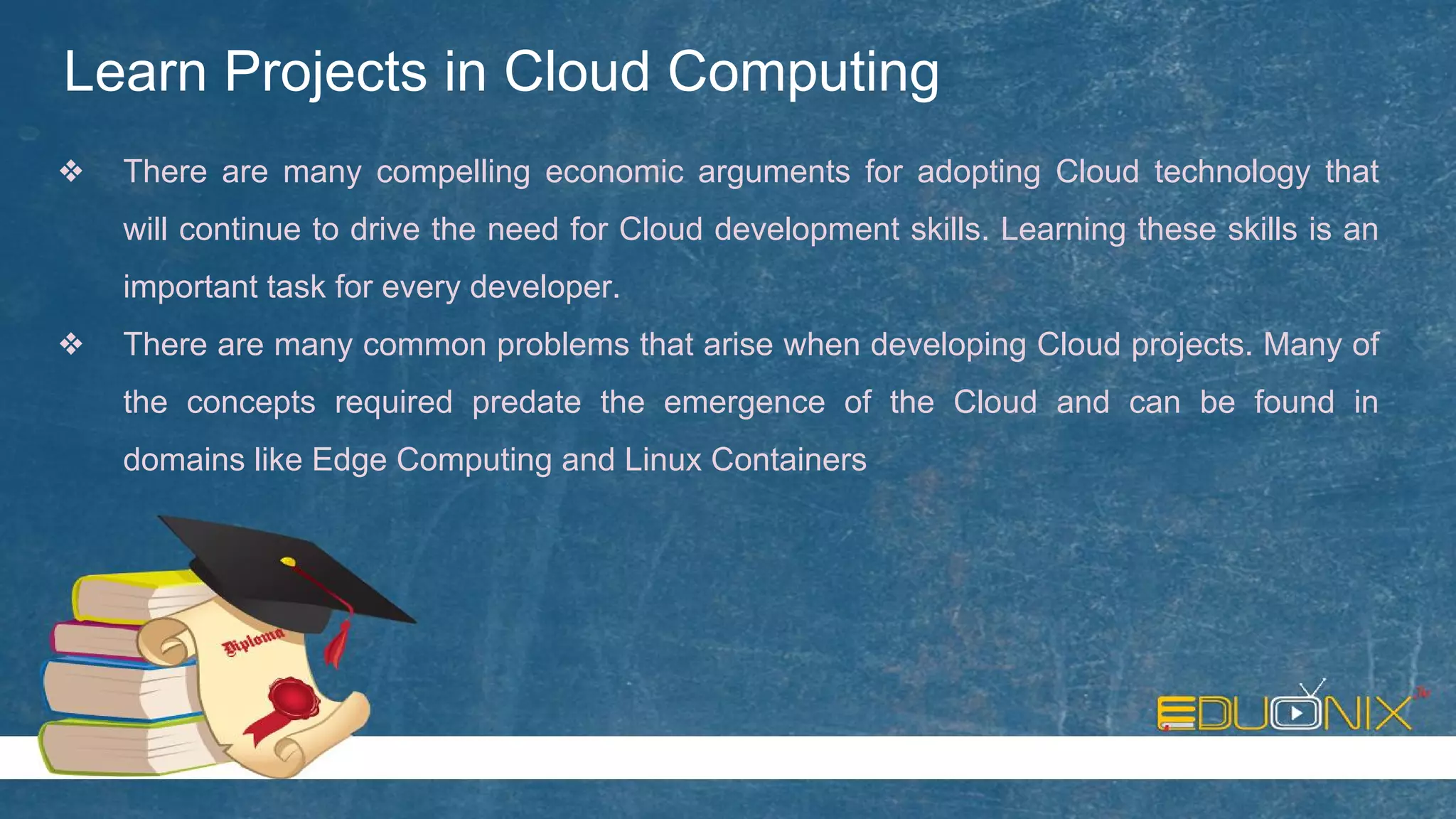 Learn Projects in Cloud Computing

❖ There are many compelling economic arguments for adopting Cloud technology that will continue to drive the need for Cloud development skills. Learning these skills is an important task for every developer.

❖ There are many common problems that arise when developing Cloud projects. Many of the concepts required predate the emergence of the Cloud and can be found in domains like Edge Computing and Linux Containers

Diploma

EDUONIX